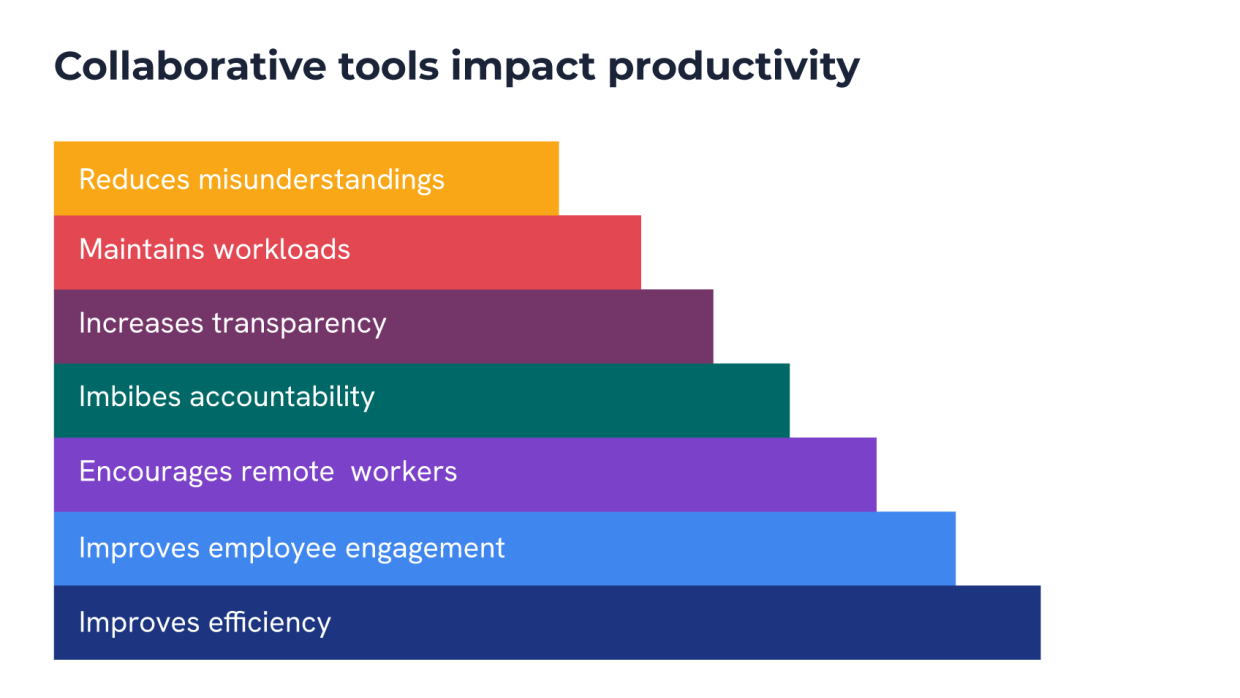 Collaborative tools impact productivity

Reduces misunderstandings

Maintains workloads

Increases transparency

Imbibes accountability

Encourages remote  workers

Improves employee engagement

Improves efficiency